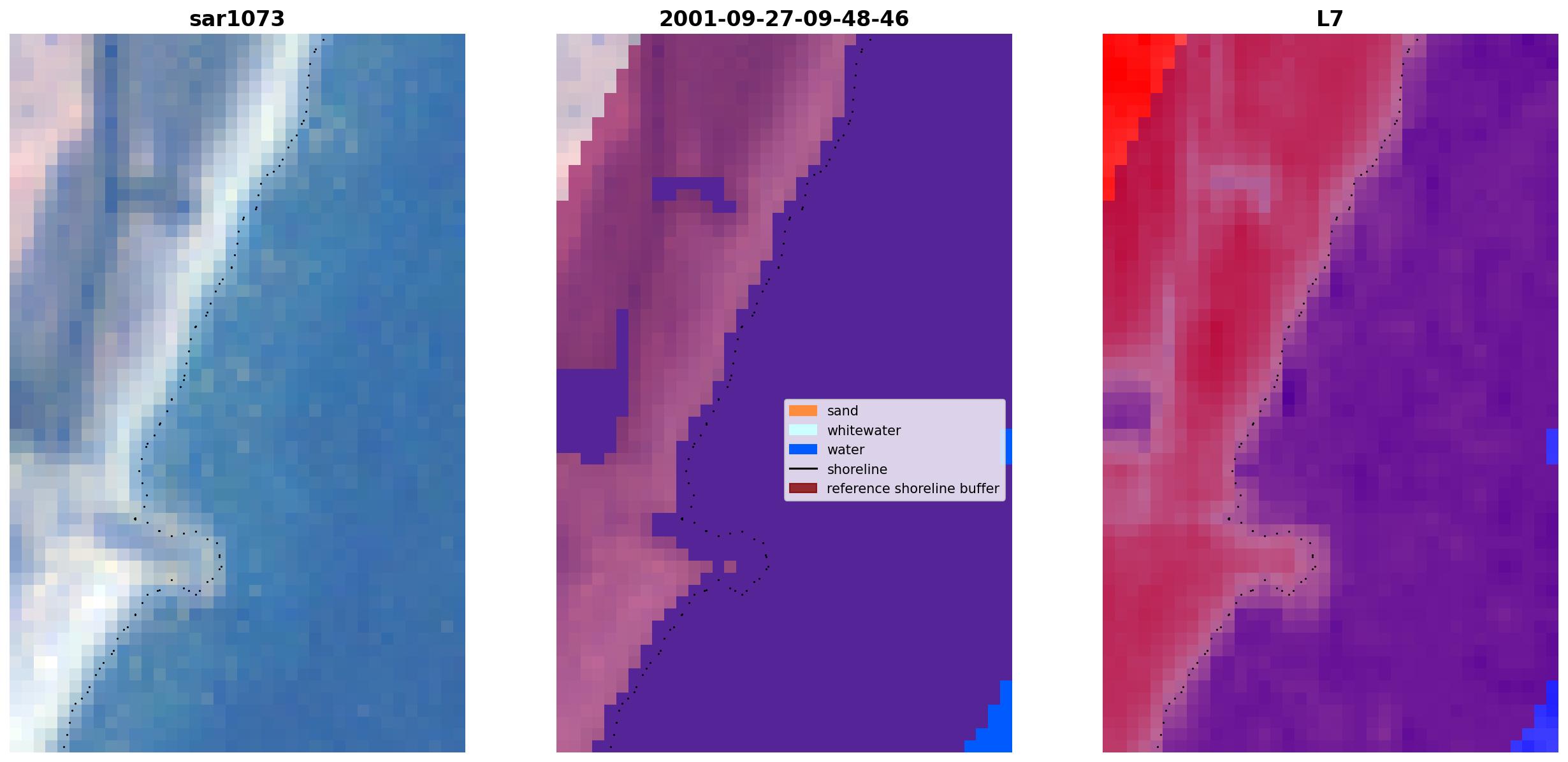 sar1073

2001-09-27-09-48-46

sand
whitewater
water
shoreline
reference shoreline buffer

L7